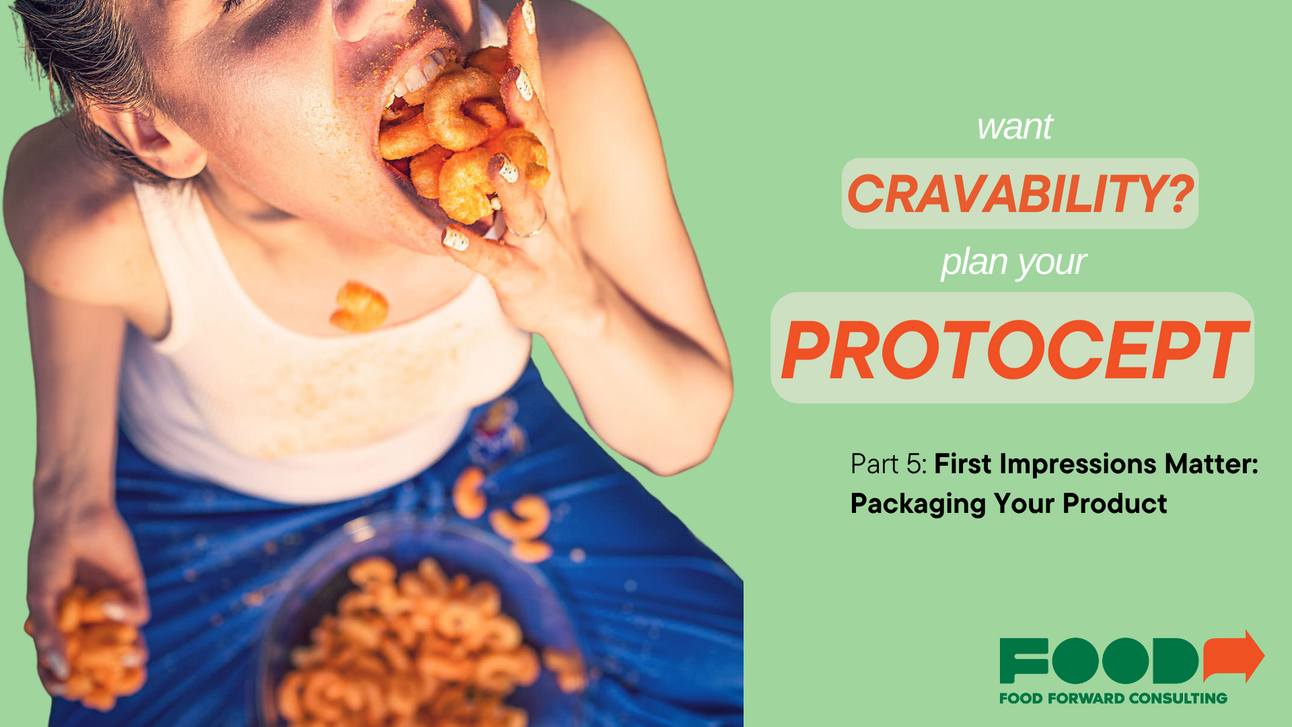 want

CRAVABILITY?

plan your

PROTOCEPT

Part 5: First Impressions Matter: Packaging Your Product

FOOD

FOOD FORWARD CONSULTING